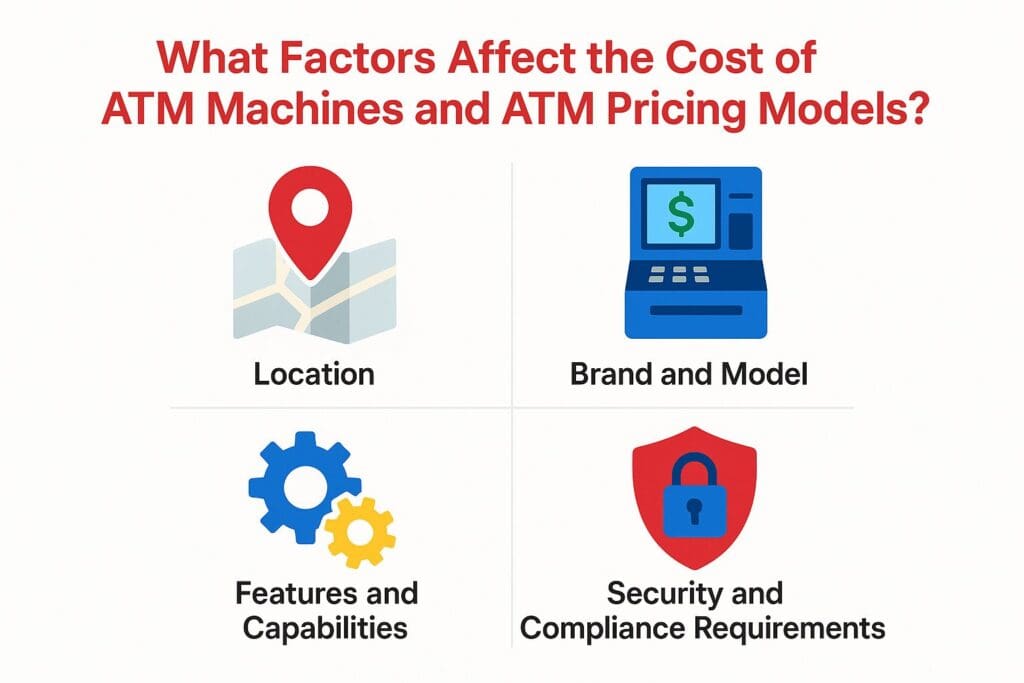 What Factors Affect the Cost of ATM Machines and ATM Pricing Models?

$

Location

Brand and Model

Features and Capabilities

Security and Compliance Requirements